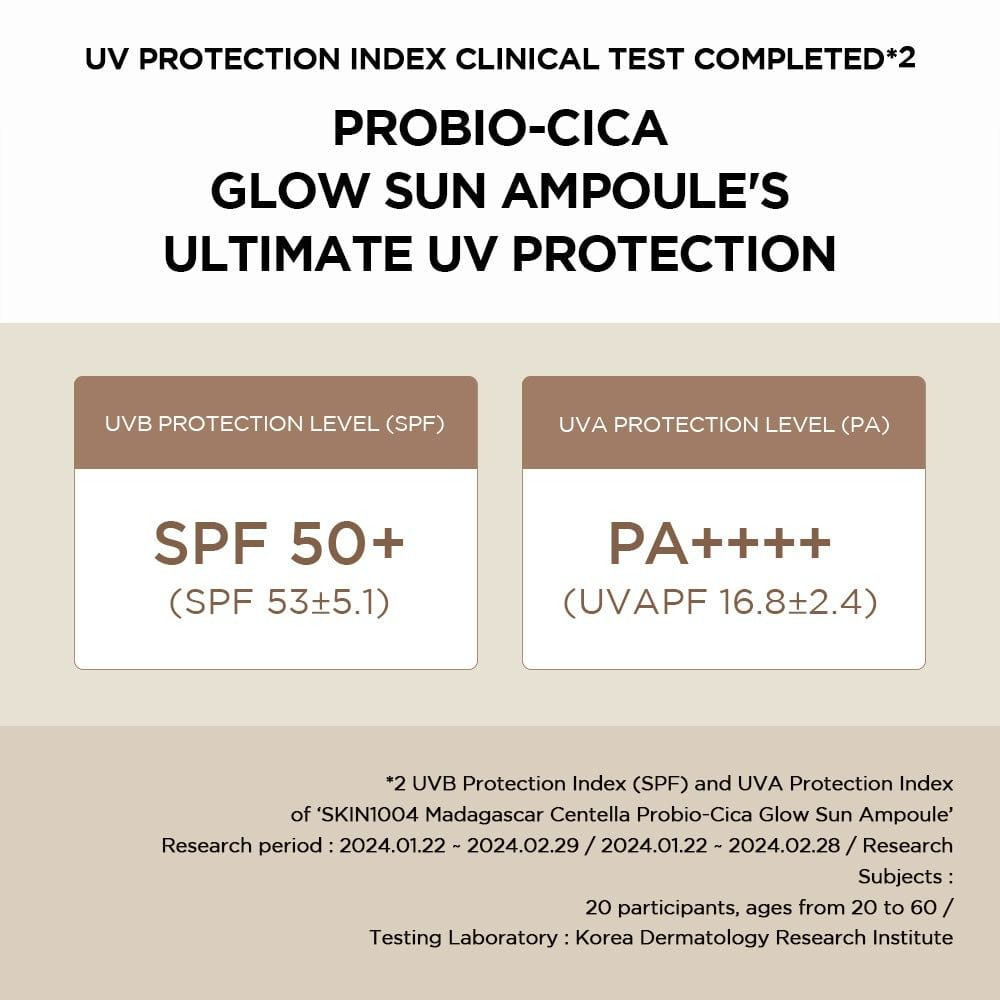 UV PROTECTION INDEX CLINICAL TEST COMPLETED*2

PROBIO-CICA GLOW SUN AMPOULE'S ULTIMATE UV PROTECTION

UVB PROTECTION LEVEL (SPF)

SPF 50+
(SPF 53±5.1)

UVA PROTECTION LEVEL (PA)

PA++++
(UVAPF 16.8±2.4)

*2 UVB Protection Index (SPF) and UVA Protection Index of 'SKIN1004 Madagascar Centella Probio-Cica Glow Sun Ampoule' Research period : 2024.01.22 ~ 2024.02.29 / 2024.01.22 ~ 2024.02.28 / Research Subjects : 20 participants, ages from 20 to 60 / Testing Laboratory : Korea Dermatology Research Institute